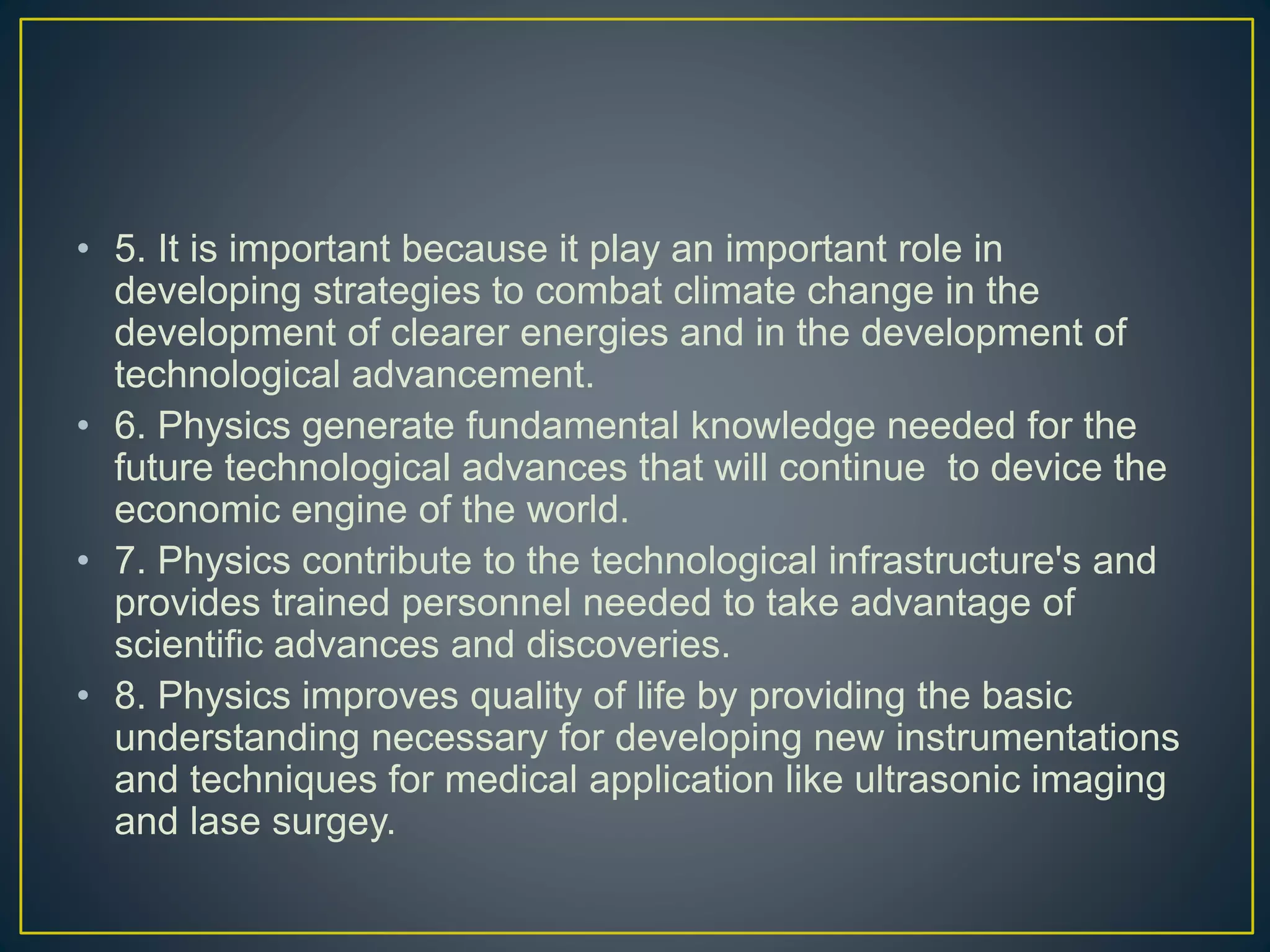 • 5. It is important because it play an important role in developing strategies to combat climate change in the development of clearer energies and in the development of technological advancement.

• 6. Physics generate fundamental knowledge needed for the future technological advances that will continue to device the economic engine of the world.

• 7. Physics contribute to the technological infrastructure's and provides trained personnel needed to take advantage of scientific advances and discoveries.

• 8. Physics improves quality of life by providing the basic understanding necessary for developing new instrumentations and techniques for medical application like ultrasonic imaging and lase surgey.